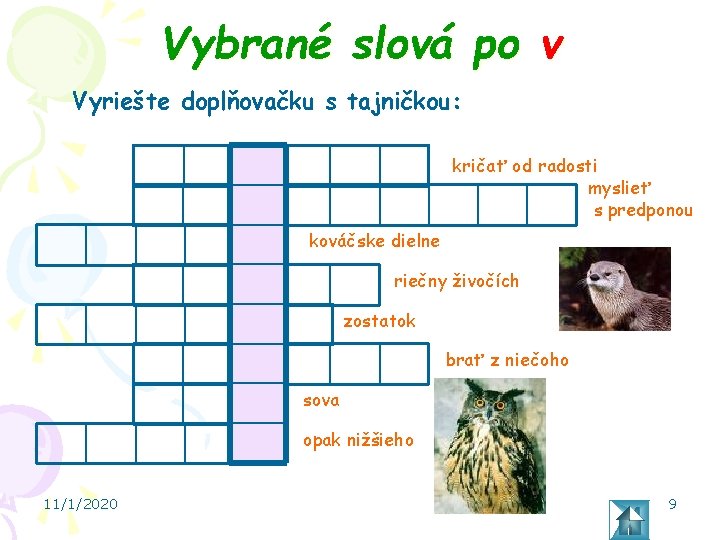 Vybrané slová po v

Vyriešte doplňovačku s tajničkou:

kričať od radosti

myslieť s predponou

kováčske dielne

riečny živočích

zostatok

brať z niečoho

sova

opak nižšieho

11/1/2020

9